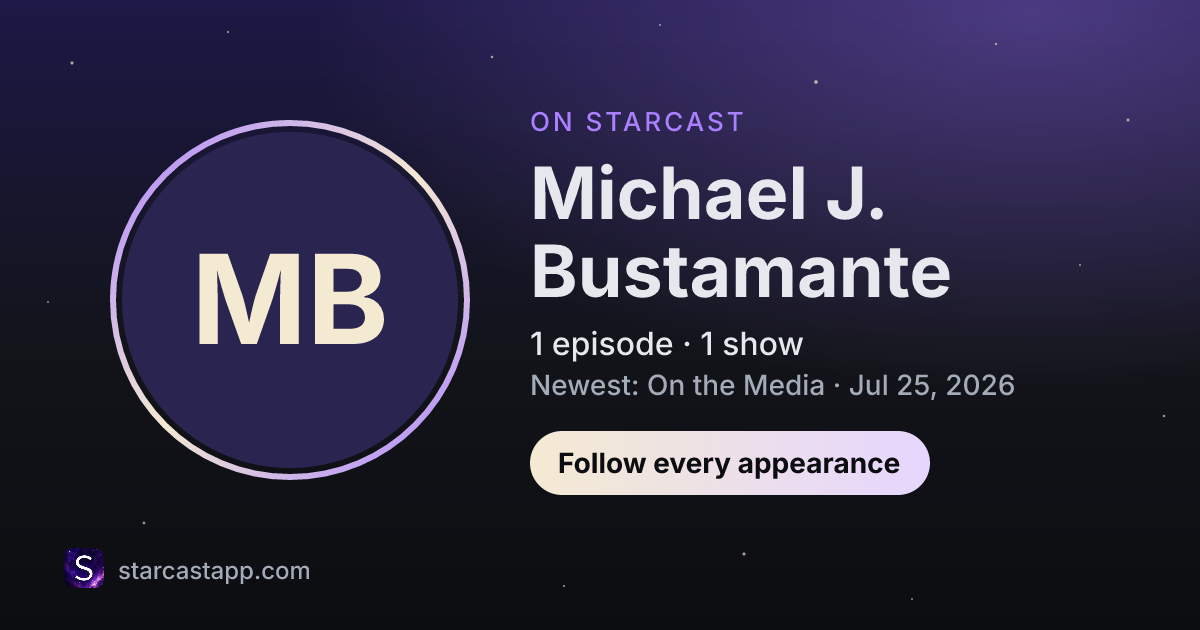 MB

ON STARCAST

Michael J. Bustamante

1 episode · 1 show

Newest: On the Media · Jul 25, 2026

Follow every appearance

S

starcastapp.com